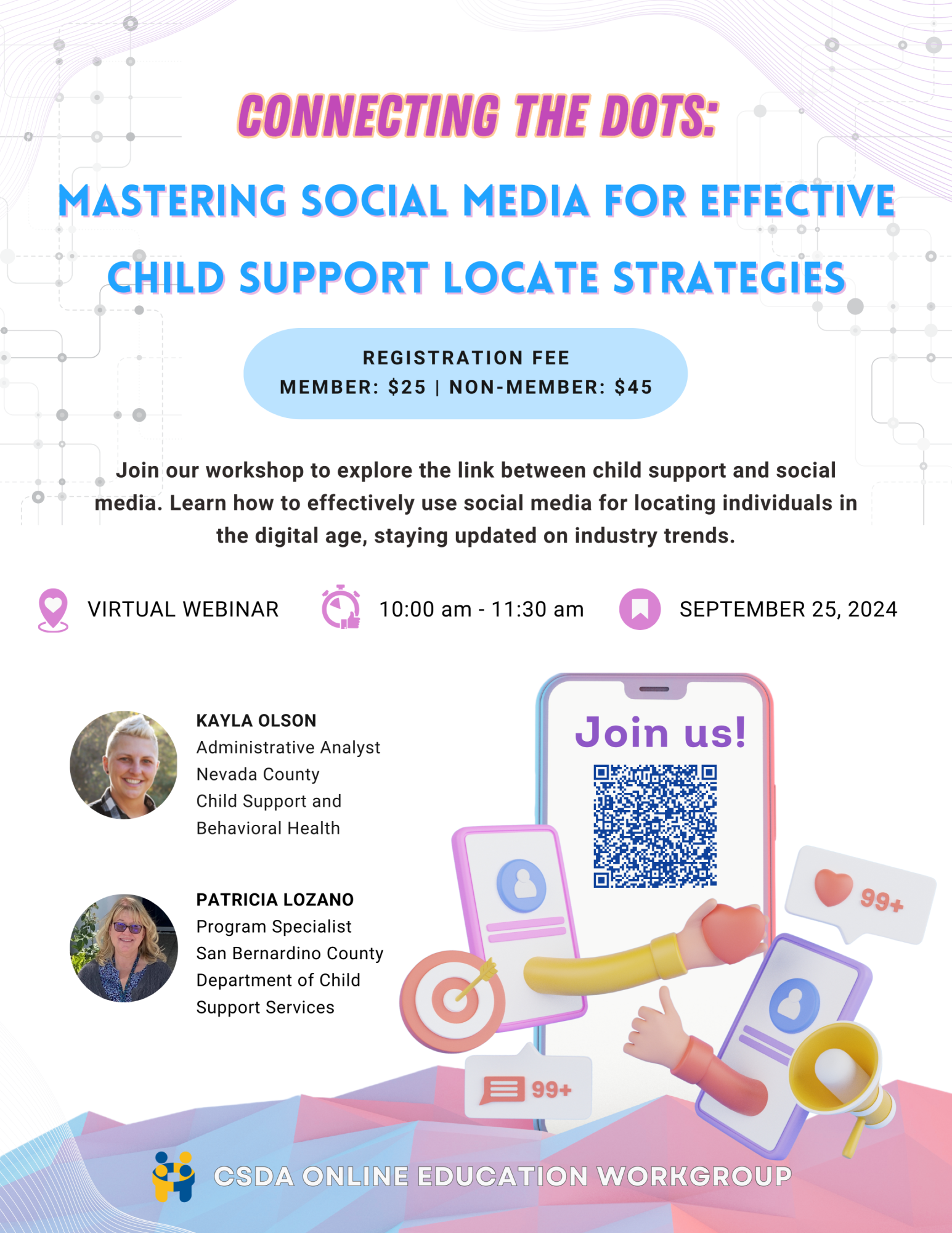 CONNECTING THE DOTS:

MASTERING SOCIAL MEDIA FOR EFFECTIVE CHILD SUPPORT LOCATE STRATEGIES

REGISTRATION FEE
MEMBER: $25 | NON-MEMBER: $45

Join our workshop to explore the link between child support and social media. Learn how to effectively use social media for locating individuals in the digital age, staying updated on industry trends.

VIRTUAL WEBINAR

10:00 am - 11:30 am

SEPTEMBER 25, 2024

KAYLA OLSON
Administrative Analyst
Nevada County
Child Support and
Behavioral Health

PATRICIA LOZANO
Program Specialist
San Bernardino County
Department of Child
Support Services

Join us!

99+

99+

CSDA ONLINE EDUCATION WORKGROUP